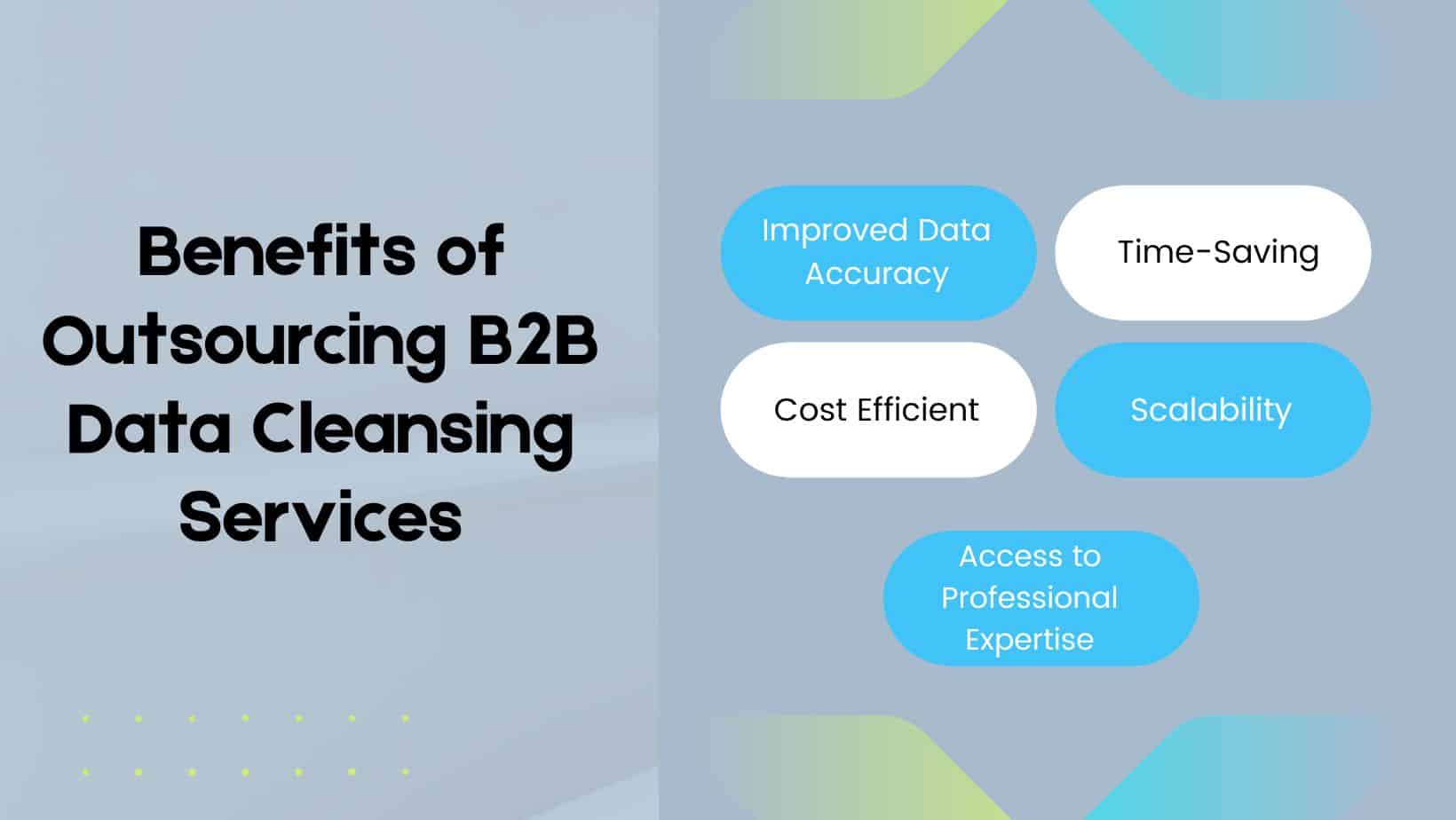 Benefits of Outsourcing B2B Data Cleansing Services

Improved Data Accuracy

Time-Saving

Cost Efficient

Scalability

Access to Professional Expertise